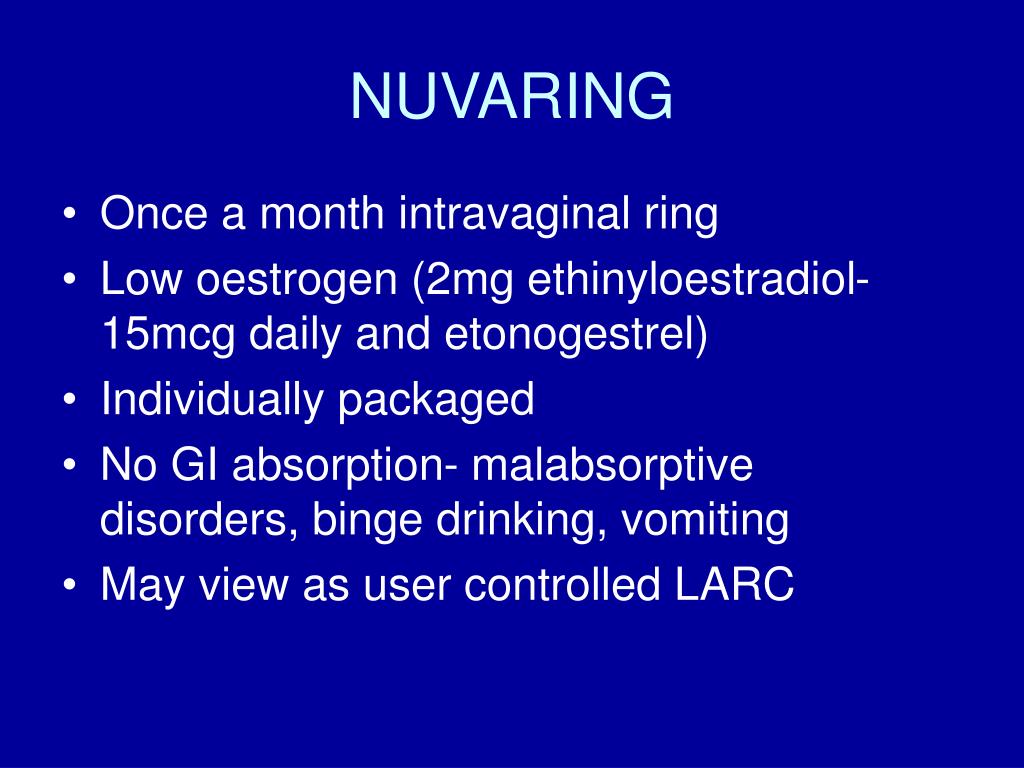 NUVARING

• Once a month intravaginal ring
• Low oestrogen (2mg ethinyloestradiol-15mcg daily and etonogestrel)
• Individually packaged
• No GI absorption- malabsorptive disorders, binge drinking, vomiting
• May view as user controlled LARC